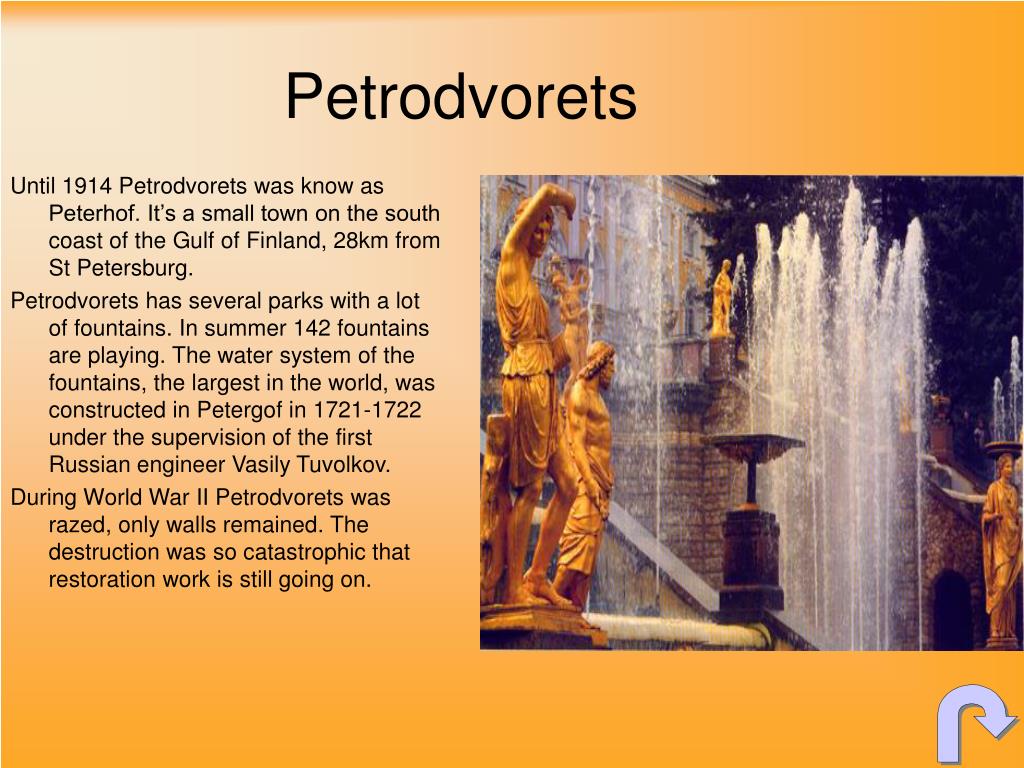 Petrodvorets

Until 1914 Petrodvorets was know as Peterhof. It’s a small town on the south coast of the Gulf of Finland, 28km from St Petersburg.

Petrodvorets has several parks with a lot of fountains. In summer 142 fountains are playing. The water system of the fountains, the largest in the world, was constructed in Petergof in 1721-1722 under the supervision of the first Russian engineer Vasily Tuvolkov.

During World War II Petrodvorets was razed, only walls remained. The destruction was so catastrophic that restoration work is still going on.